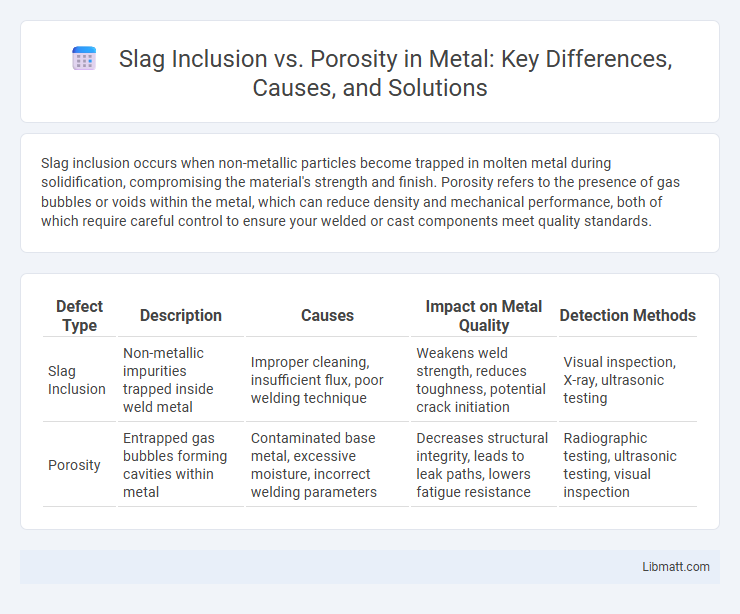 Slag Inclusion vs. Porosity in Metal: Key Differences, Causes, and Solutions

Slag inclusion occurs when non-metallic particles become trapped in molten metal during solidification, compromising the material's strength and finish. Porosity refers to the presence of gas bubbles or voids within the metal, which can reduce density and mechanical performance, both of which require careful control to ensure your welded or cast components meet quality standards.

| Defect Type | Description | Causes | Impact on Metal Quality | Detection Methods |
|---|---|---|---|---|
| Slag Inclusion | Non-metallic impurities trapped inside weld metal | Improper cleaning, insufficient flux, poor welding technique | Weakens weld strength, reduces toughness, potential crack initiation | Visual inspection, X-ray, ultrasonic testing |
| Porosity | Entrapped gas bubbles forming cavities within metal | Contaminated base metal, excessive moisture, incorrect welding parameters | Decreases structural integrity, leads to leak paths, lowers fatigue resistance | Radiographic testing, ultrasonic testing, visual inspection |

Libmatt.com